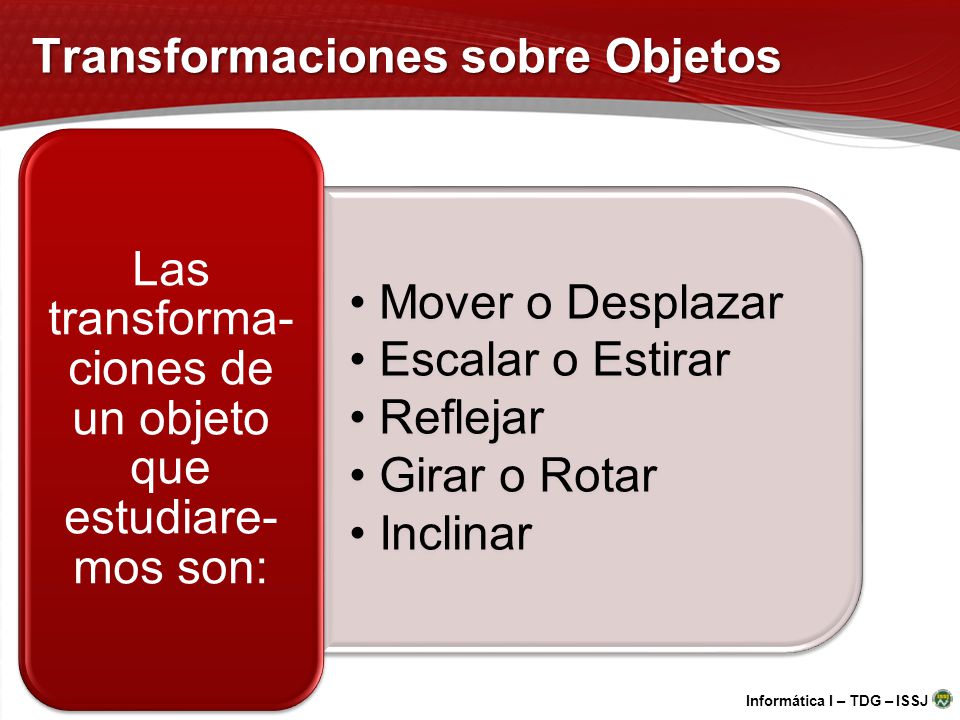 Transformaciones sobre Objetos

Las transformaciones de un objeto que estudiaremos son:

• Mover o Desplazar
• Escalar o Estirar
• Reflejar
• Girar o Rotar
• Inclinar

Informática I – TDG – ISSJ